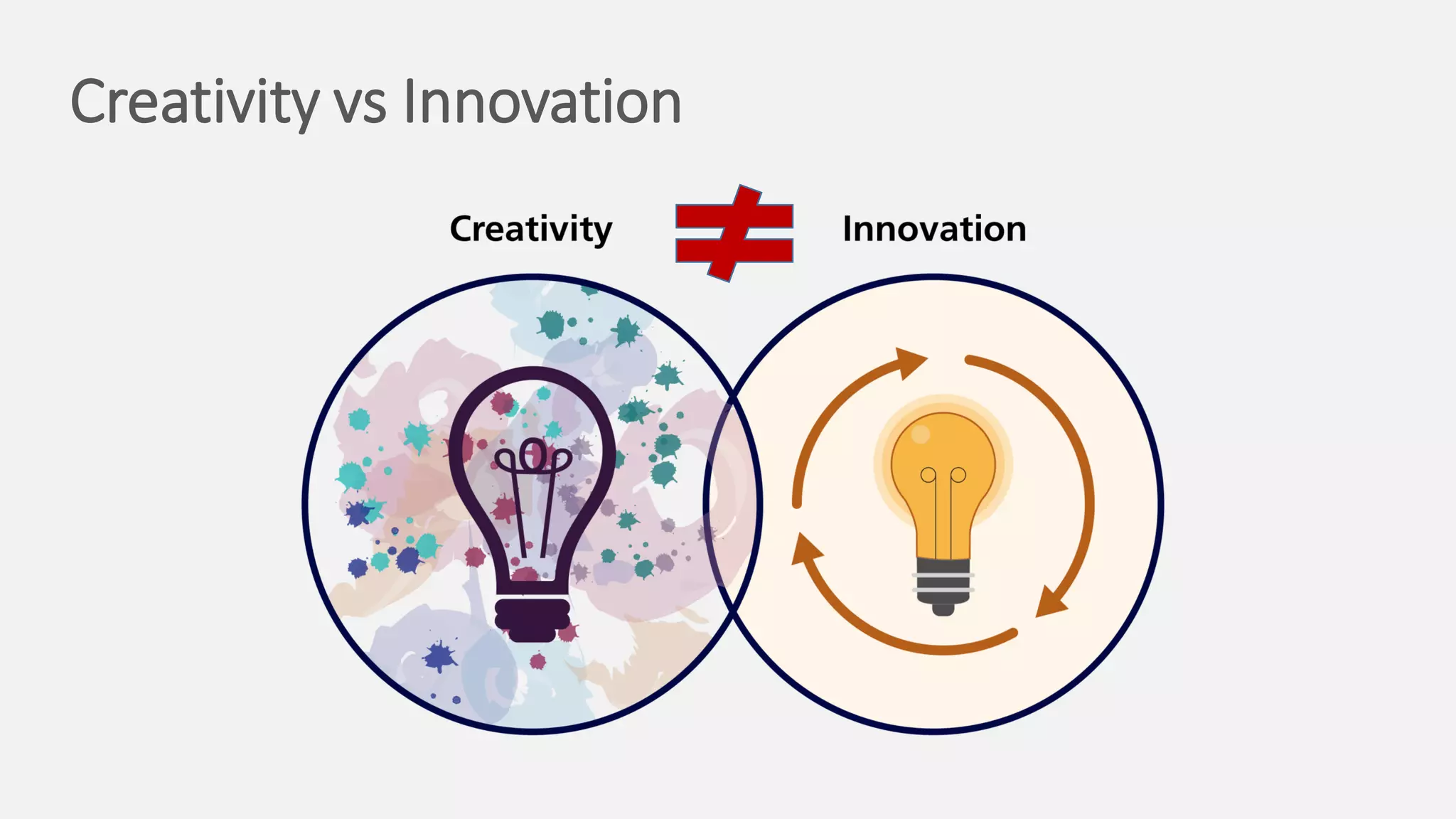 Creativity vs Innovation

Creativity $\neq$ Innovation